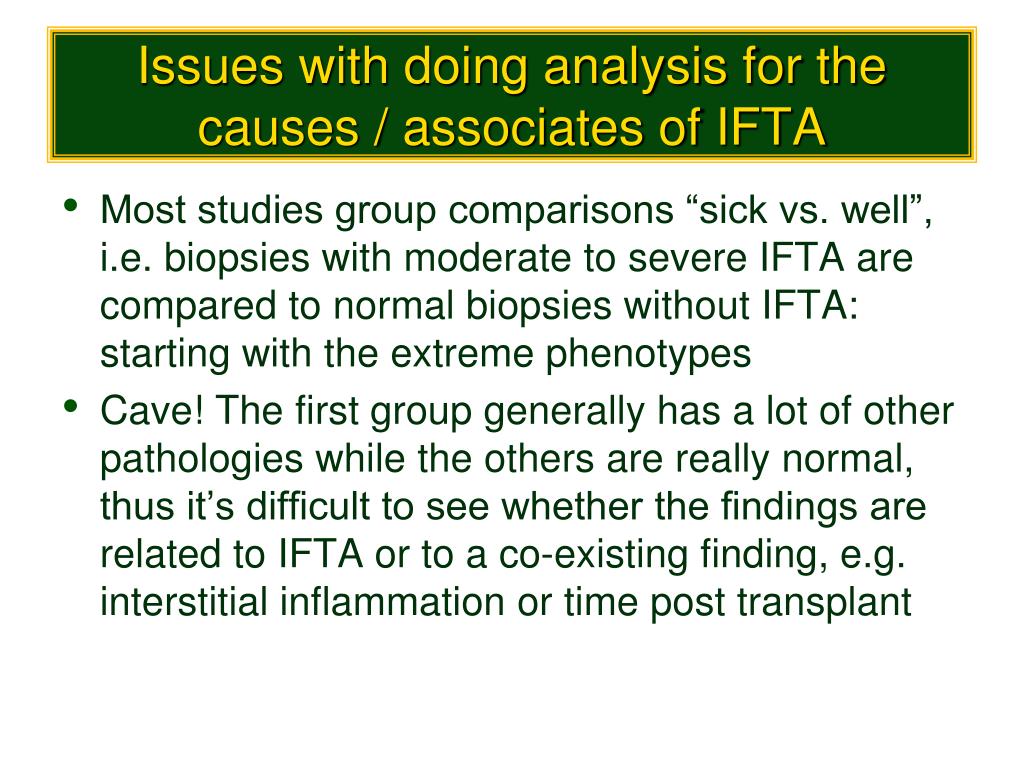 Issues with doing analysis for the causes / associates of IFTA

• Most studies group comparisons “sick vs. well”, i.e. biopsies with moderate to severe IFTA are compared to normal biopsies without IFTA: starting with the extreme phenotypes

• Cave! The first group generally has a lot of other pathologies while the others are really normal, thus it’s difficult to see whether the findings are related to IFTA or to a co-existing finding, e.g. interstitial inflammation or time post transplant